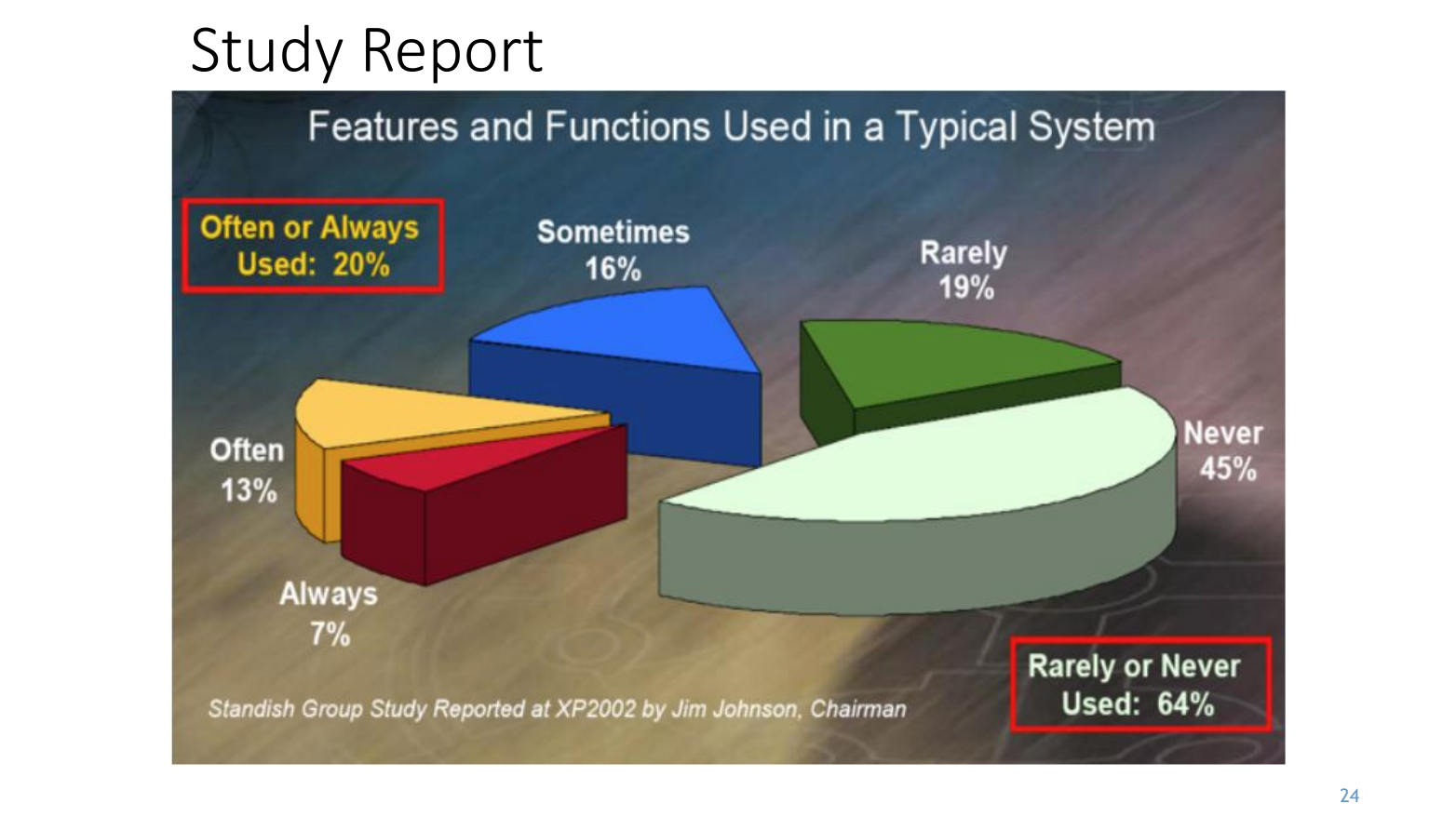 Study Report

Features and Functions Used in a Typical System

Often or Always Used: 20%

Sometimes 16%

Rarely 19%

Often 13%

Never 45%

Always 7%

Standish Group Study Reported at XP2002 by Jim Johnson, Chairman

Rarely or Never Used: 64%

24